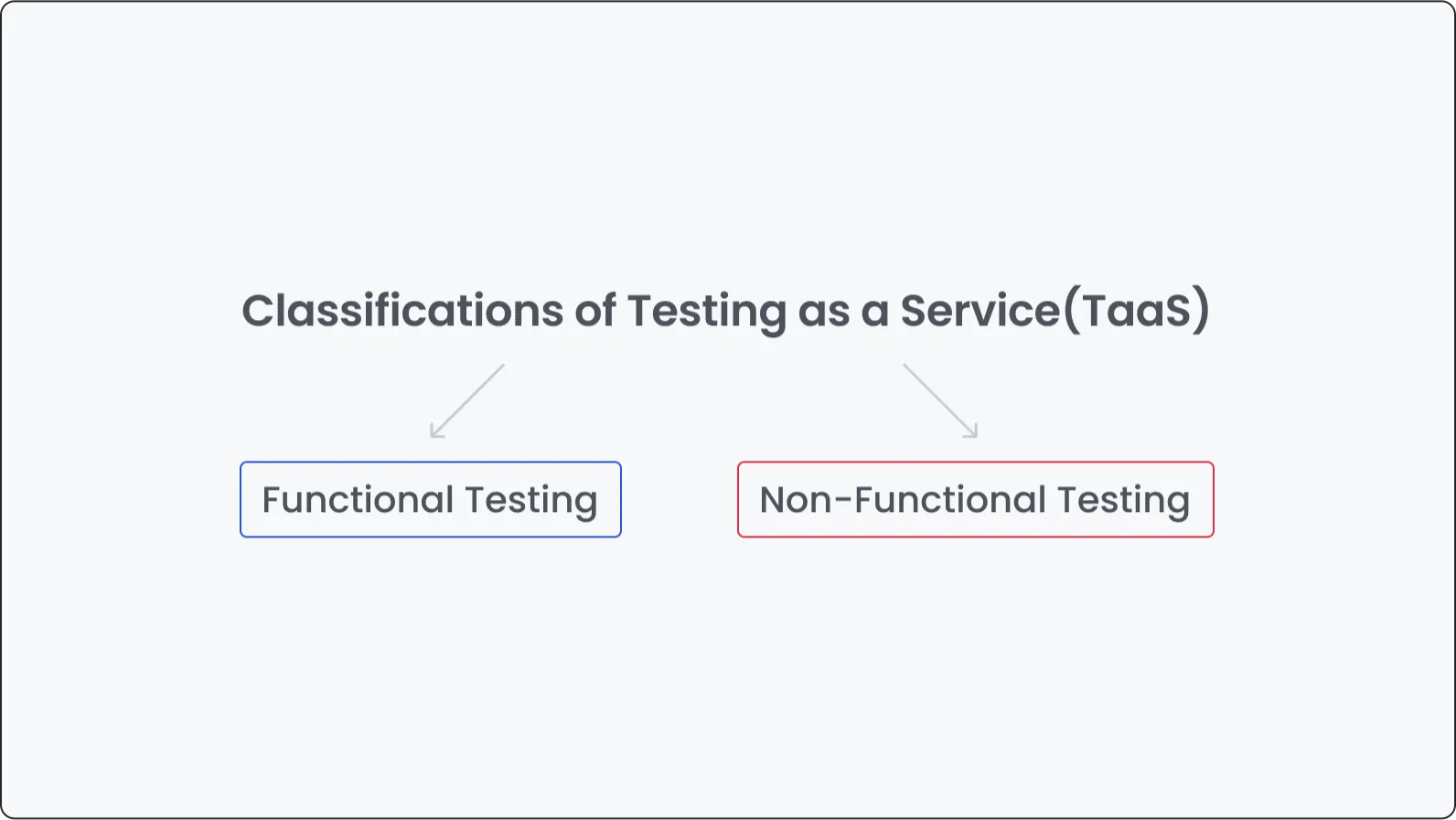 Classifications of Testing as a Service(TaaS)

Functional Testing

Non-Functional Testing